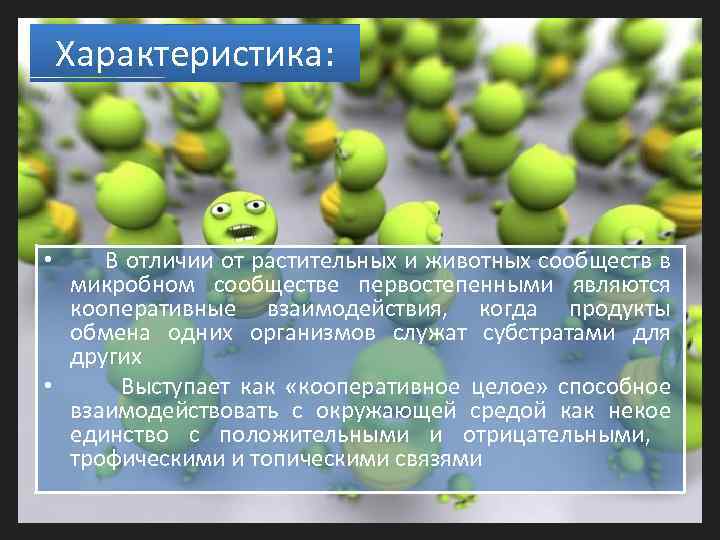 Характеристика:

• В отличии от растительных и животных сообществ в микробном сообществе первостепенными являются кооперативные взаимодействия, когда продукты обмена одних организмов служат субстратами для других

• Выступает как «кооперативное целое» способное взаимодействовать с окружающей средой как некое единство с положительными и отрицательными, трофическими и топическими связями